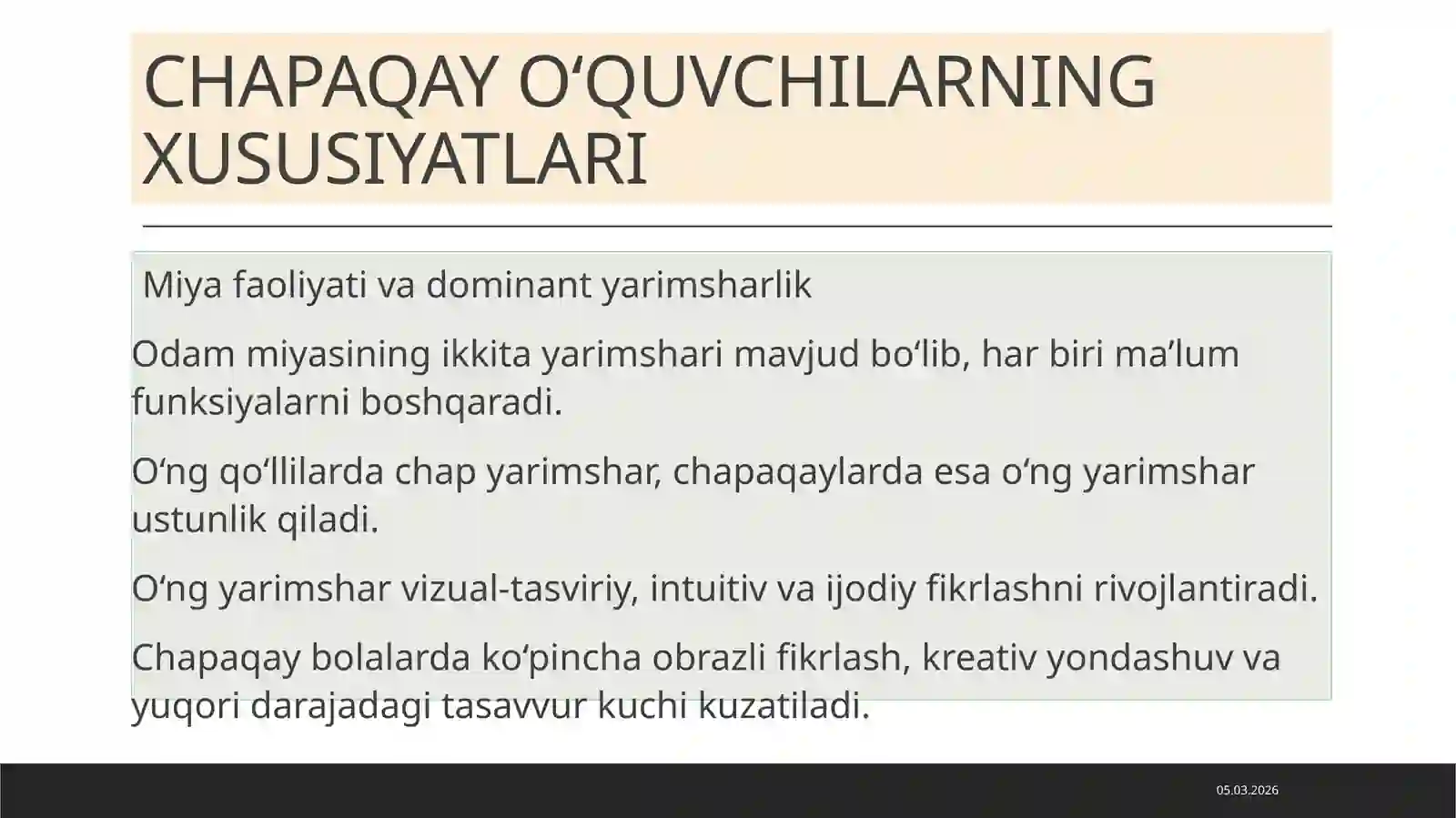 CHAPAQAY O‘QUVCHILARNING XUSUSIYATLARI

Miya faoliyati va dominant yarimsharlik

Odam miyasining ikkita yarimshari mavjud bo‘lib, har biri ma’lum funksiyalarni boshqaradi.

O‘ng qo‘llilarda chap yarimshar, chapaqaylarda esa o‘ng yarimshar ustunlik qiladi.

O‘ng yarimshar vizual-tasviriy, intuitiv va ijodiy fikrlashni rivojlantiradi.

Chapaqay bolalarda ko‘pincha obrazli fikrlash, kreativ yondashuv va yuqori darajadagi tasavvur kuchi kuzatiladi.

05.03.2026